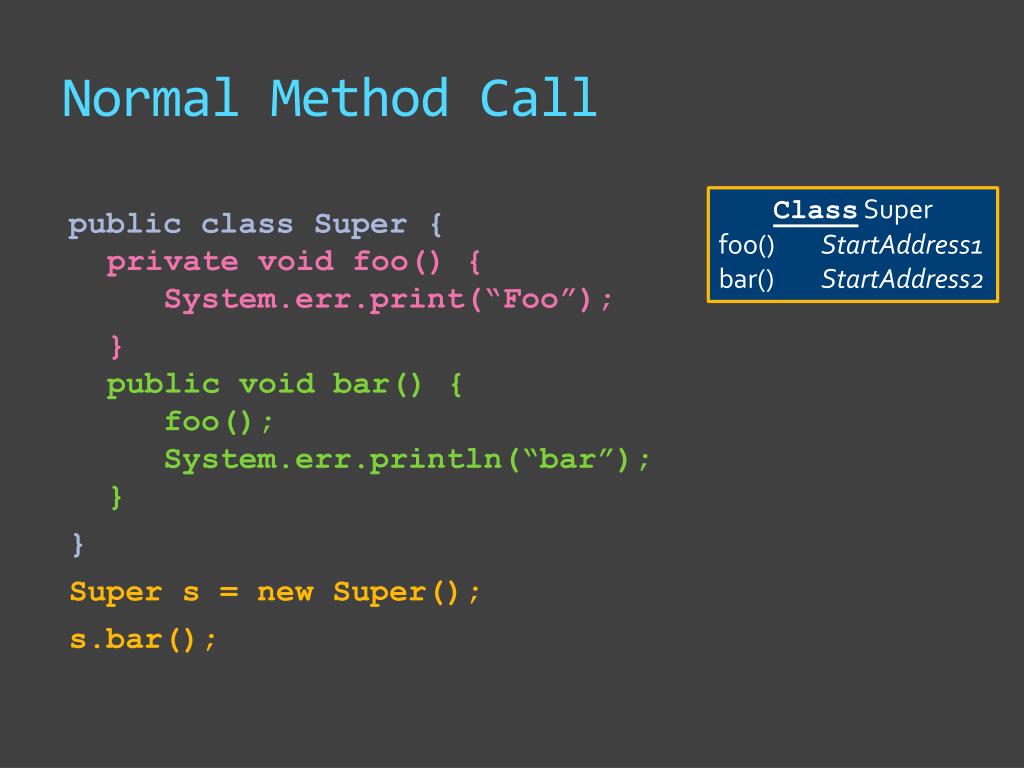 Normal Method Call

public class Super {
  private void foo() {
    System.err.print(“Foo”);
  }
  public void bar() {
    foo();
    System.err.println(“bar”);
  }
}
Super s = new Super();
s.bar();

Class Super
foo() StartAddress1
bar() StartAddress2